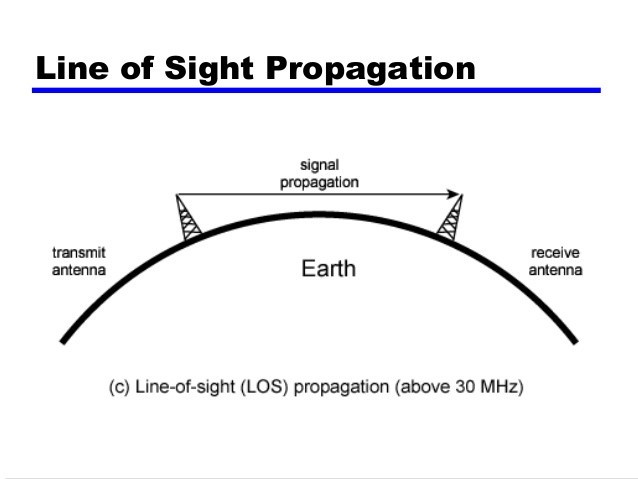 Line of Sight Propagation

signal propagation

transmit antenna

Earth

receive antenna

(c) Line-of-sight (LOS) propagation (above 30 MHz)